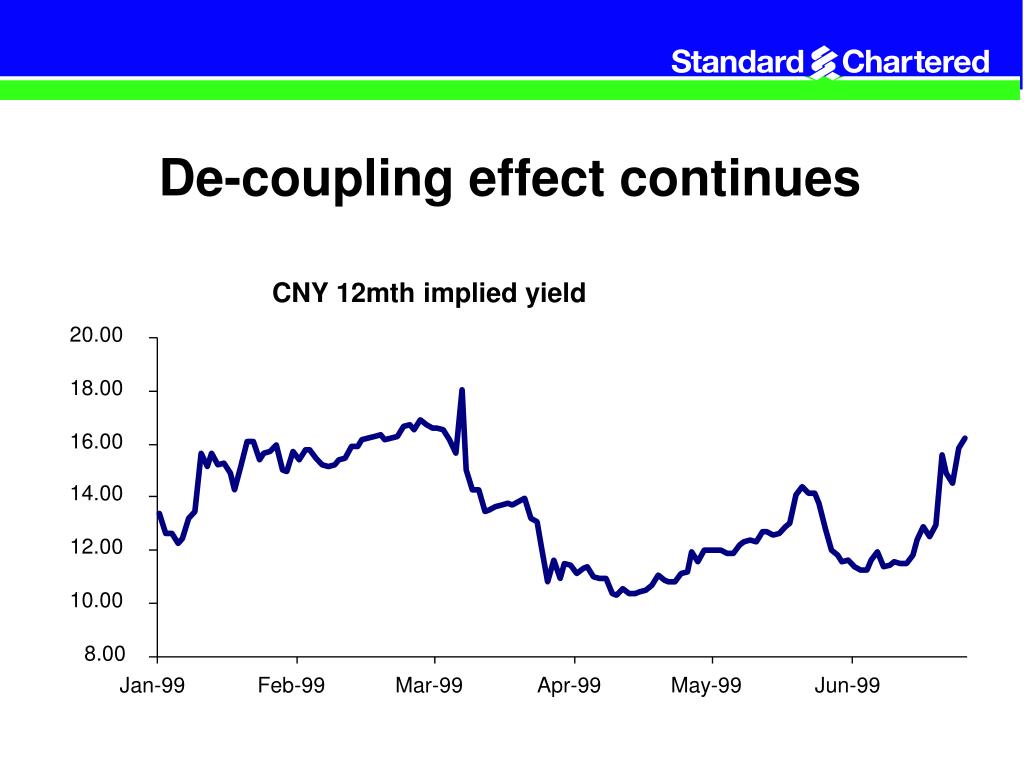 Standard Chartered

De-coupling effect continues

CNY 12mth implied yield

20.00
18.00
16.00
14.00
12.00
10.00
8.00

Jan-99
Feb-99
Mar-99
Apr-99
May-99
Jun-99